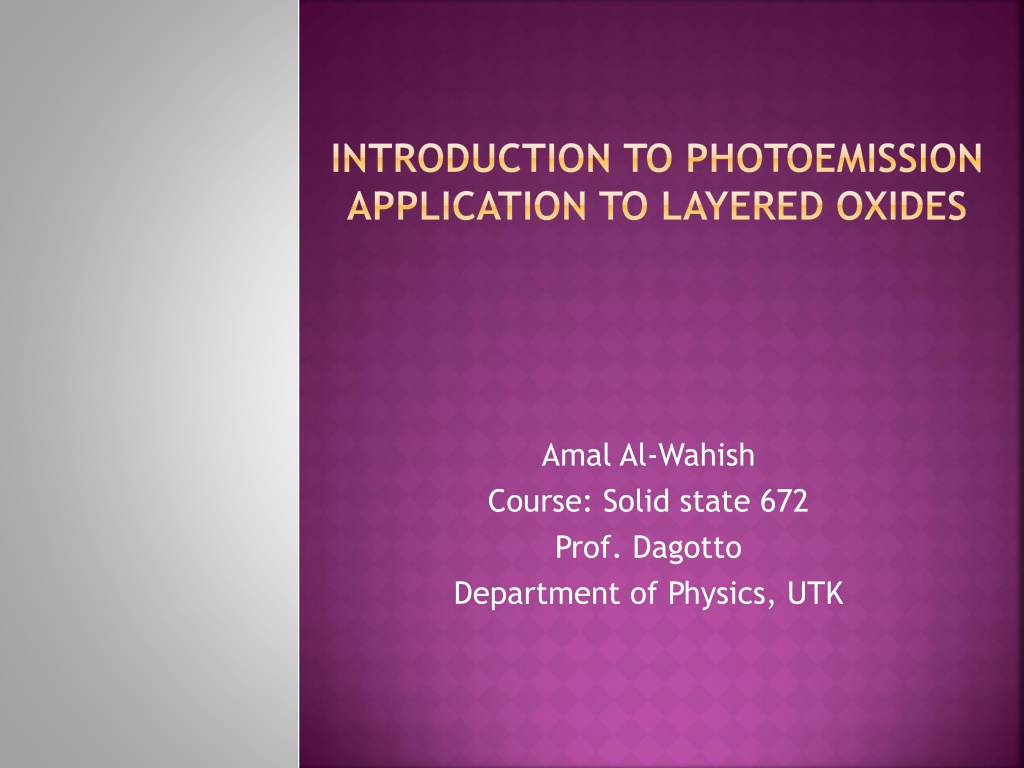 INTRODUCTION TO PHOTOEMISSION APPLICATION TO LAYERED OXIDES

Amal Al-Wahish
Course: Solid state 672
Prof. Dagotto
Department of Physics, UTK